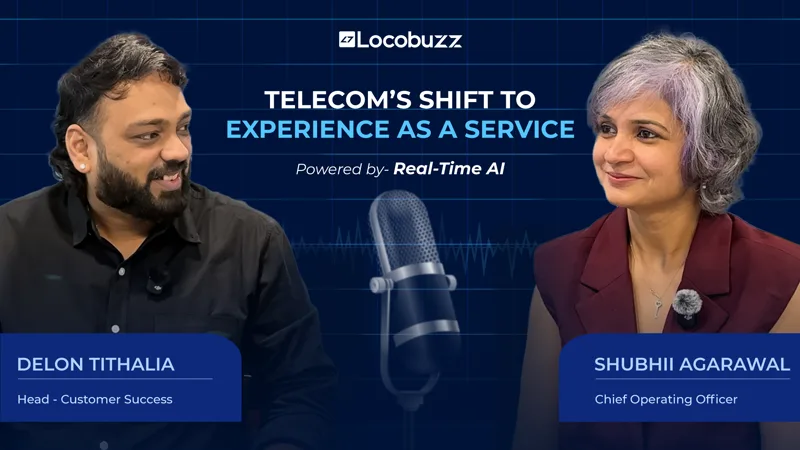 Locobuzz

TELECOM'S SHIFT TO EXPERIENCE AS A SERVICE

Powered by- Real-Time AI

DELON TITHALIA

Head - Customer Success

SHUBHII AGARAWAL

Chief Operating Officer